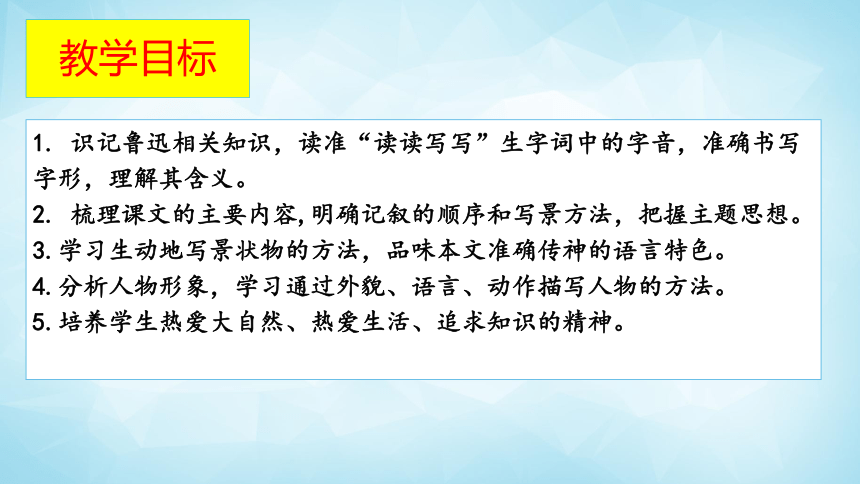 教学目标

1. 识记鲁迅相关知识，读准“读读写写”生字词中的字音，准确书写字形，理解其含义。

2. 梳理课文的主要内容,明确记叙的顺序和写景方法，把握主题思想。

3. 学习生动地写景状物的方法，品味本文准确传神的语言特色。

4. 分析人物形象，学习通过外貌、语言、动作描写人物的方法。

5. 培养学生热爱大自然、热爱生活、追求知识的精神。